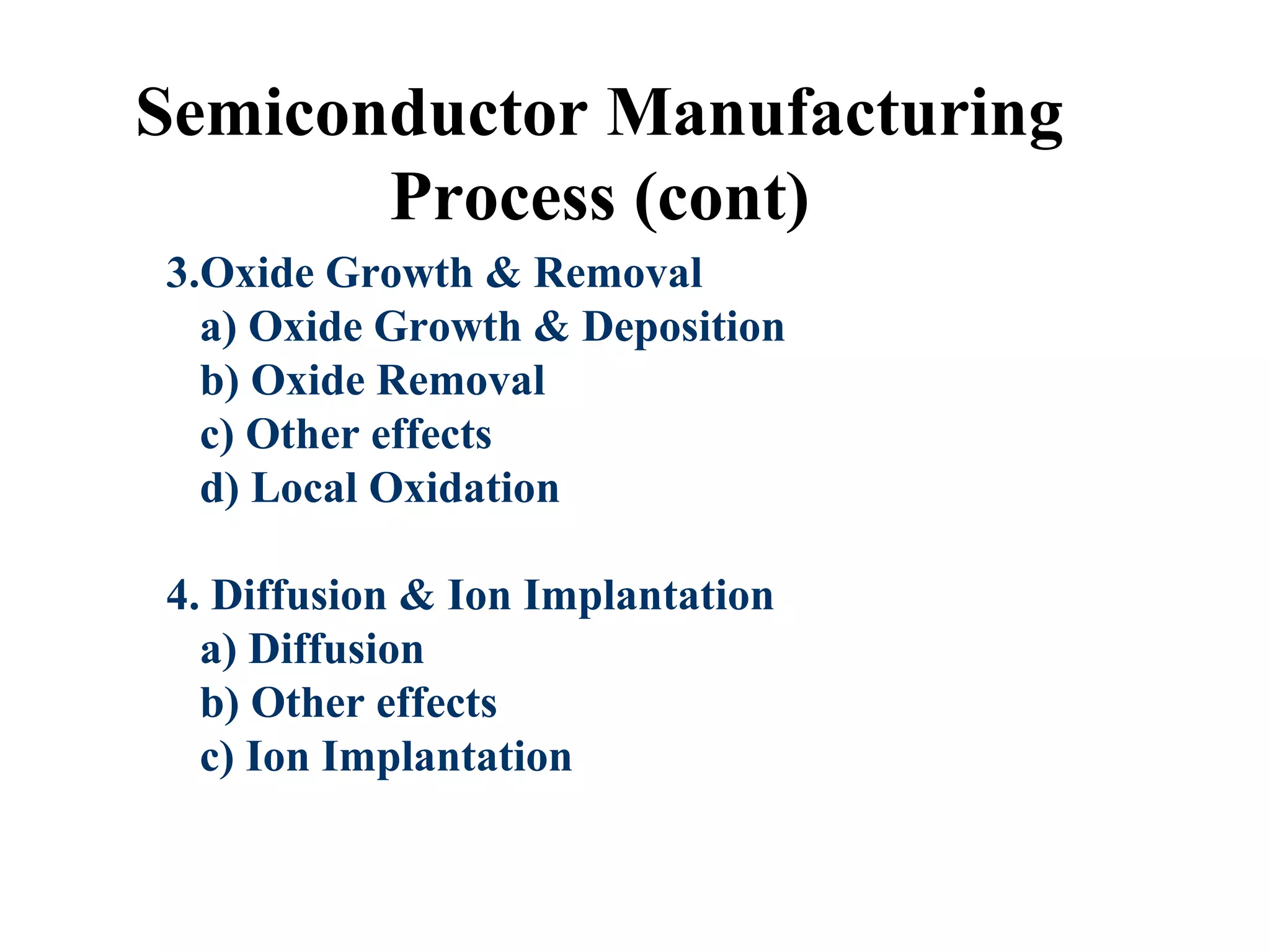 Semiconductor Manufacturing Process (cont)

3.Oxide Growth & Removal
a) Oxide Growth & Deposition
b) Oxide Removal
c) Other effects
d) Local Oxidation

4. Diffusion & Ion Implantation
a) Diffusion
b) Other effects
c) Ion Implantation